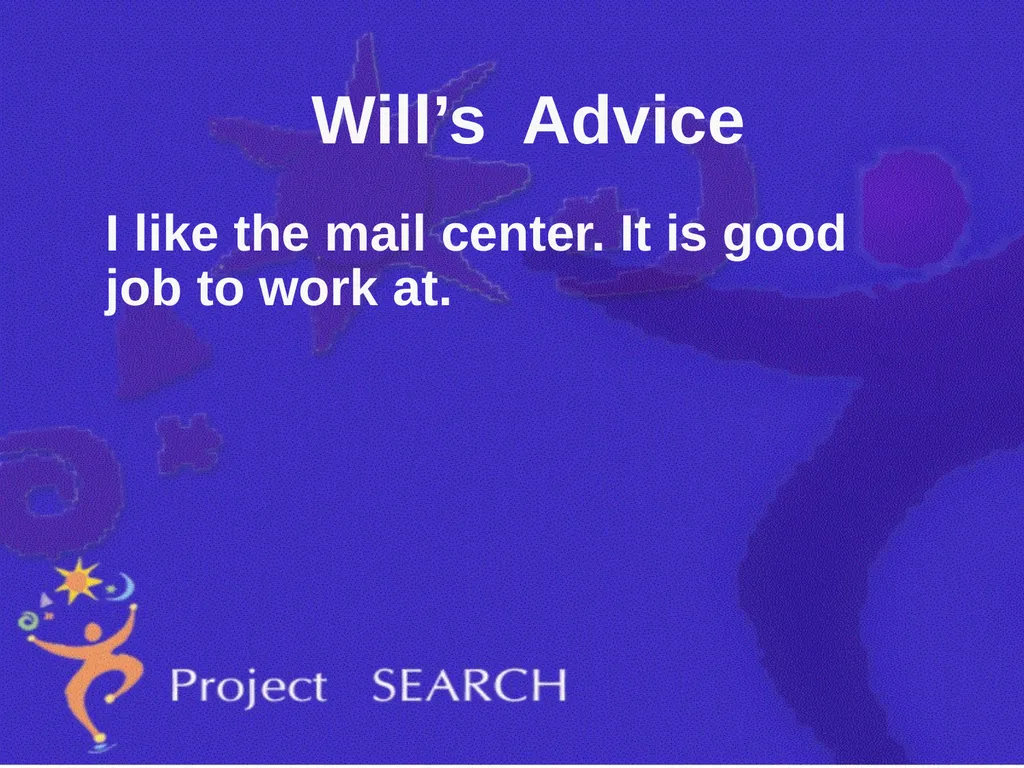 Will’s Advice

I like the mail center. It is good job to work at.

Project SEARCH